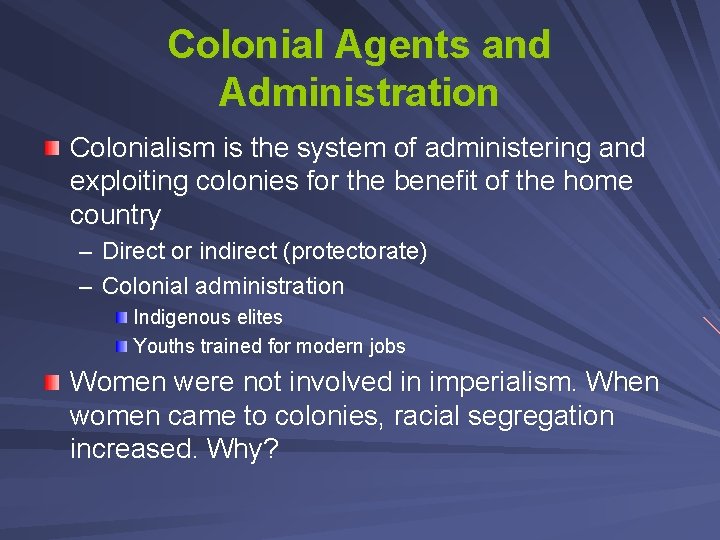 Colonial Agents and Administration

Colonialism is the system of administering and exploiting colonies for the benefit of the home country

– Direct or indirect (protectorate)

– Colonial administration

Indigenous elites

Youths trained for modern jobs

Women were not involved in imperialism. When women came to colonies, racial segregation increased. Why?